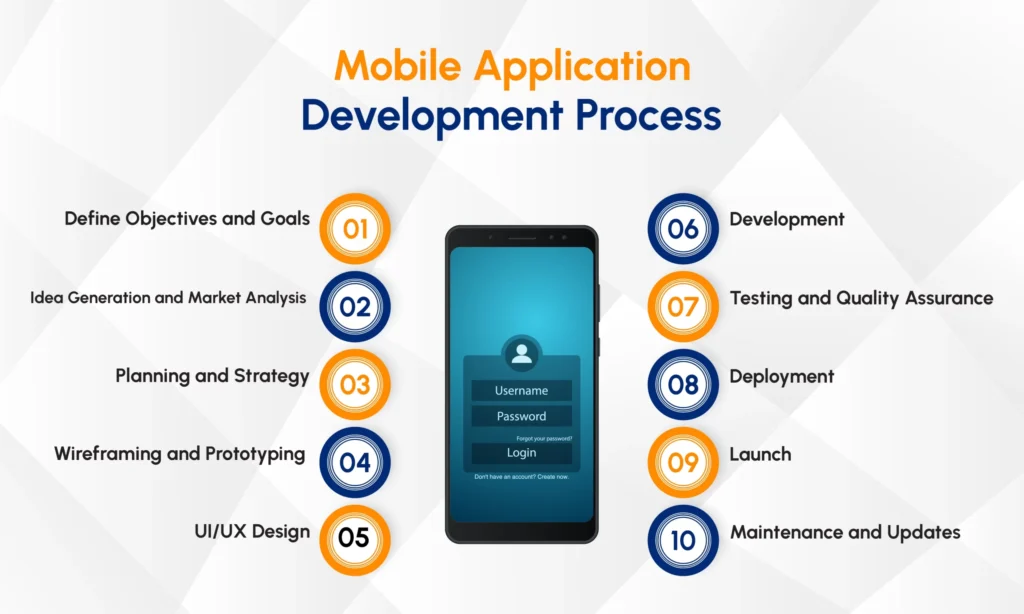 Mobile Application Development Process

Define Objectives and Goals 01

Idea Generation and Market Analysis 02

Planning and Strategy 03

Wireframing and Prototyping 04

UI/UX Design 05

Username

Password

Forgot your password?

Login

Don't have an account? Create now.

06 Development

07 Testing and Quality Assurance

08 Deployment

09 Launch

10 Maintenance and Updates